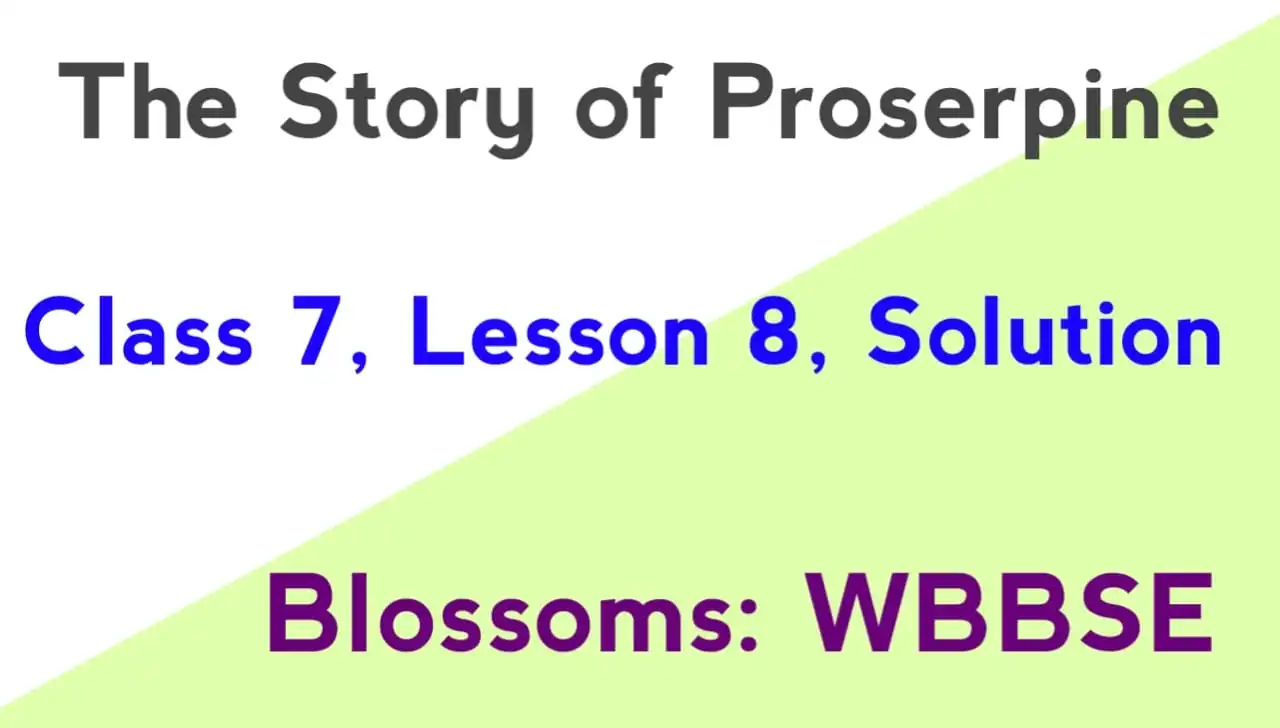 The Story of Proserpine

Class 7, Lesson 8, Solution

Blossoms: WBBSE